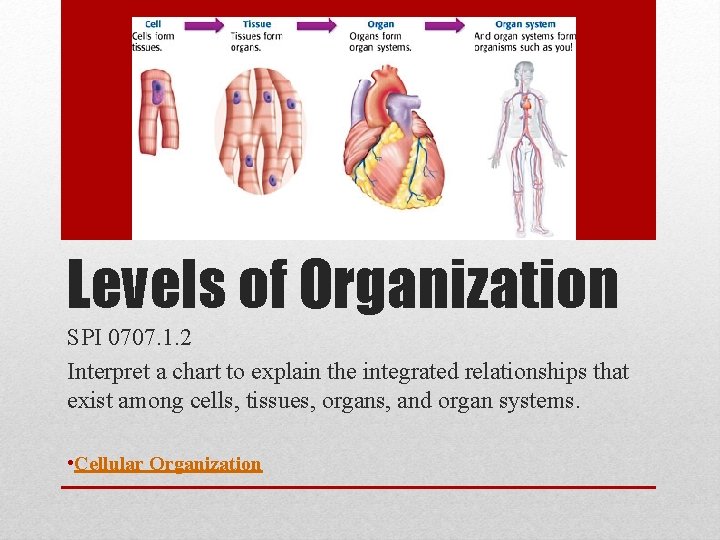 Cell
Cells form tissues.

Tissue
Tissues form organs.

Organ
Organs form organ systems.

Organ system
And organ systems form organisms such as you!

Levels of Organization

SPI 0707.1.2

Interpret a chart to explain the integrated relationships that exist among cells, tissues, organs, and organ systems.

•Cellular Organization